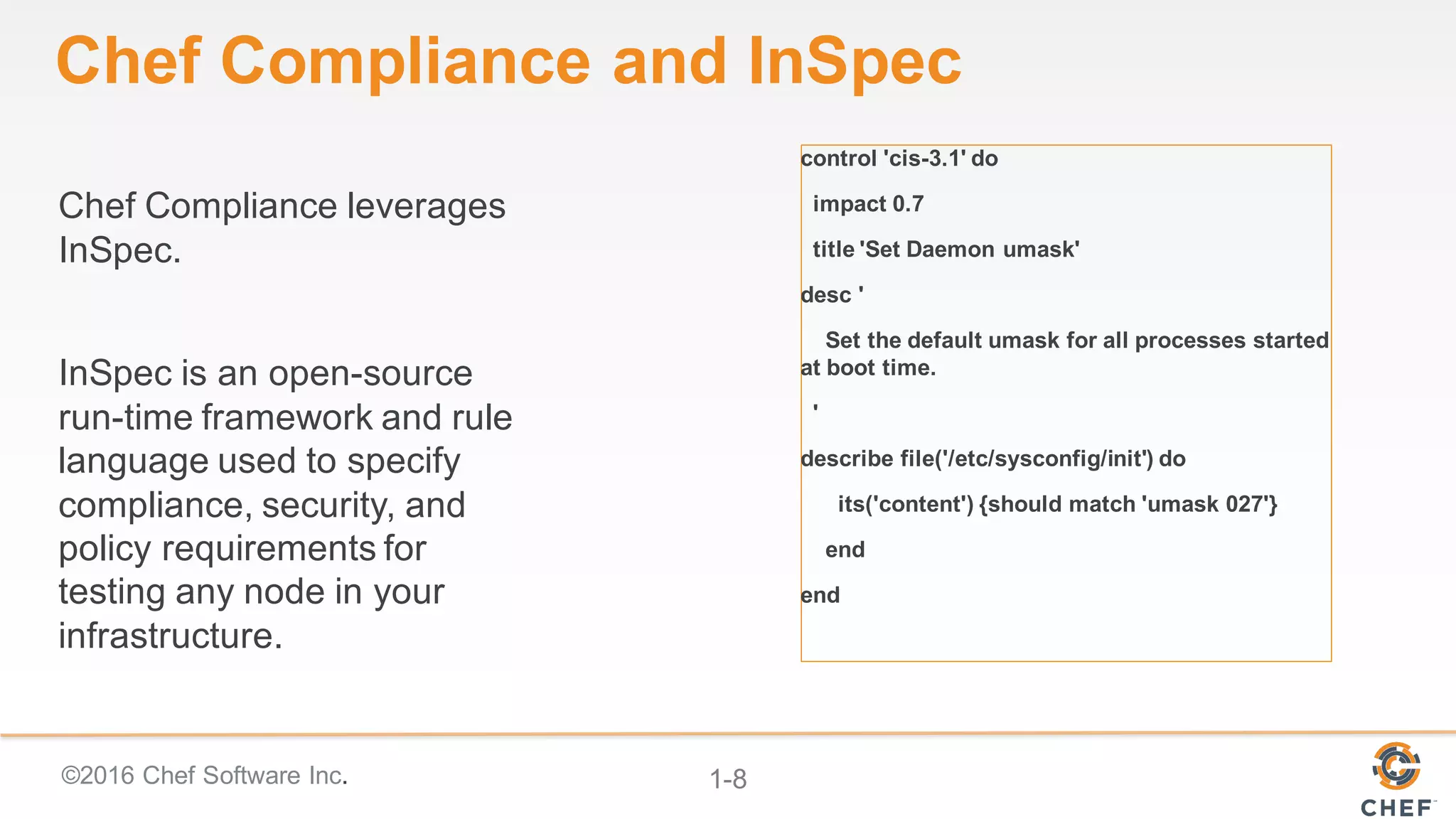 Chef Compliance and InSpec

Chef Compliance leverages InSpec.

InSpec is an open-source run-time framework and rule language used to specify compliance, security, and policy requirements for testing any node in your infrastructure.

control 'cis-3.1' do

impact 0.7

title 'Set Daemon umask'

desc '

Set the default umask for all processes started at boot time.

'

describe file('/etc/sysconfig/init') do

its('content') {should match 'umask 027'}

end

end

©2016 Chef Software Inc.

1-8

CHEF